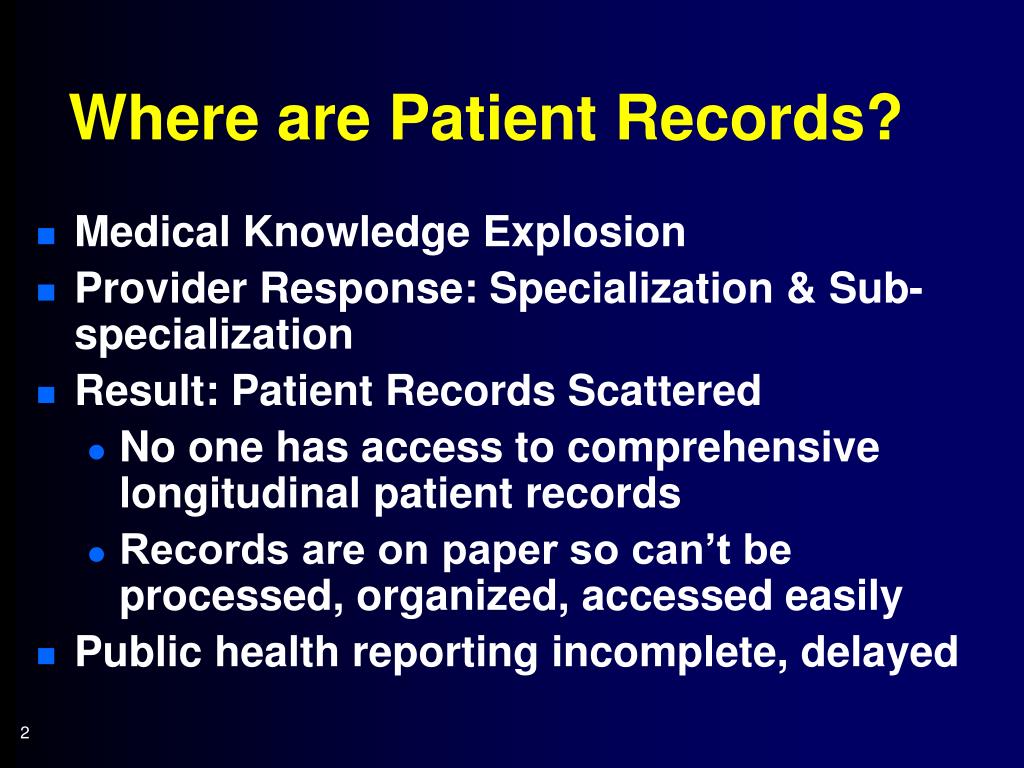 Where are Patient Records?

- Medical Knowledge Explosion
- Provider Response: Specialization & Sub-specialization
- Result: Patient Records Scattered
  - No one has access to comprehensive longitudinal patient records
  - Records are on paper so can’t be processed, organized, accessed easily
- Public health reporting incomplete, delayed

2